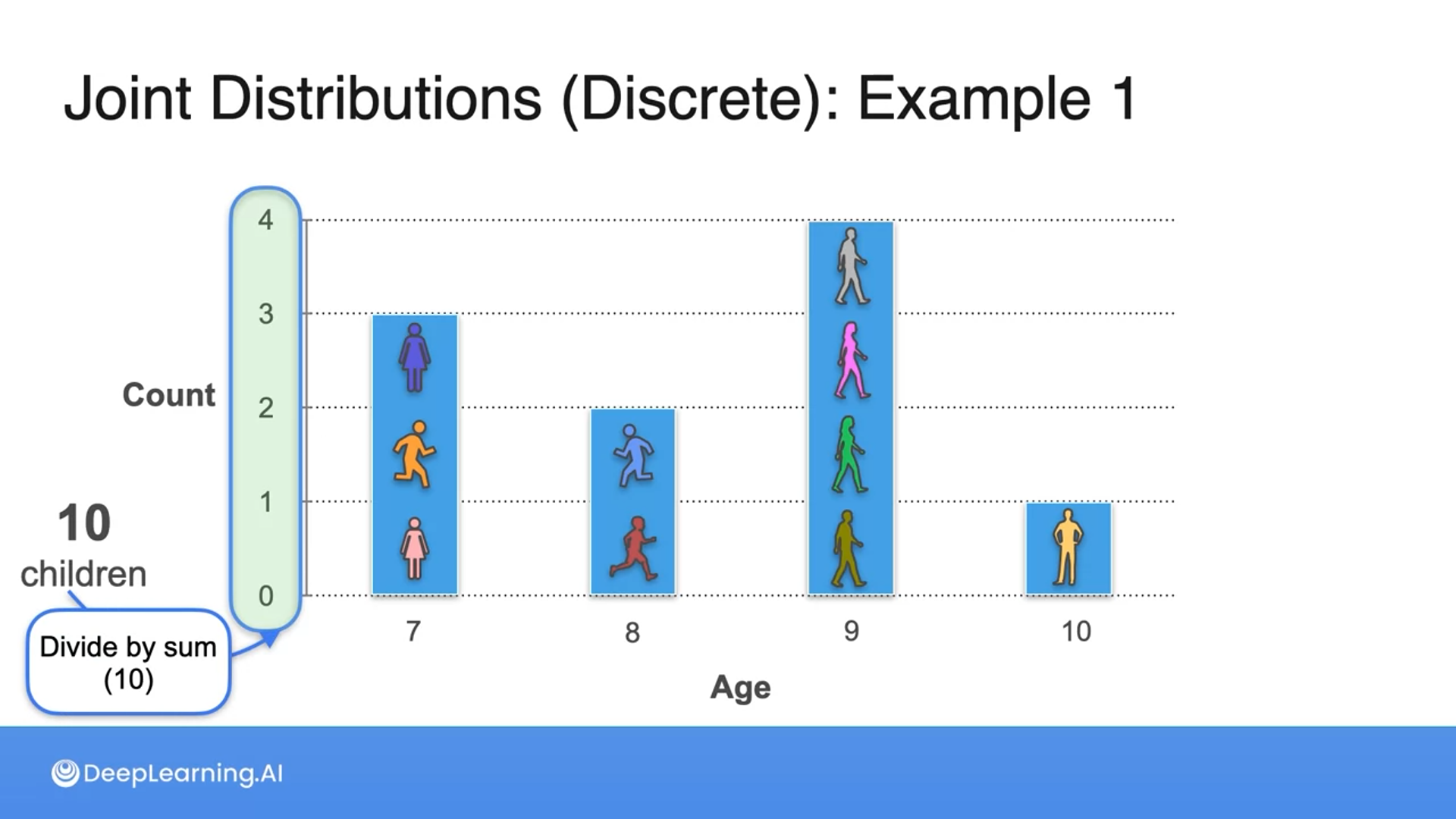 Joint Distributions (Discrete): Example 1

Count

4
3
2
1
0

10
children

Divide by sum
(10)

7
8
9
10

Age

DeepLearning.AI